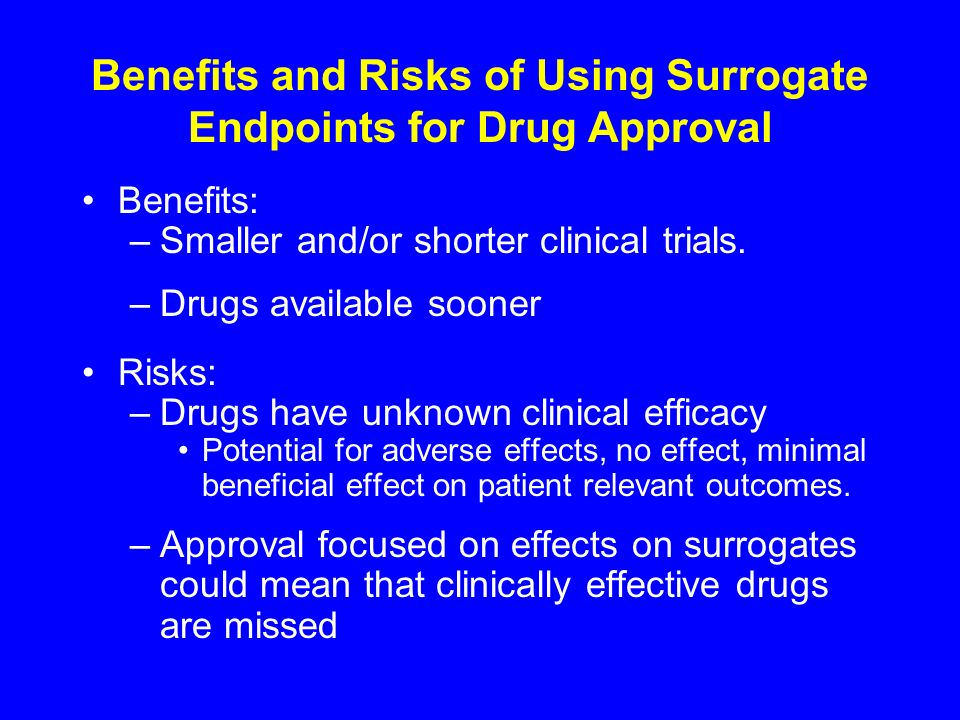 Benefits and Risks of Using Surrogate Endpoints for Drug Approval

• Benefits:
– Smaller and/or shorter clinical trials.
– Drugs available sooner

• Risks:
– Drugs have unknown clinical efficacy
• Potential for adverse effects, no effect, minimal beneficial effect on patient relevant outcomes.
– Approval focused on effects on surrogates could mean that clinically effective drugs are missed